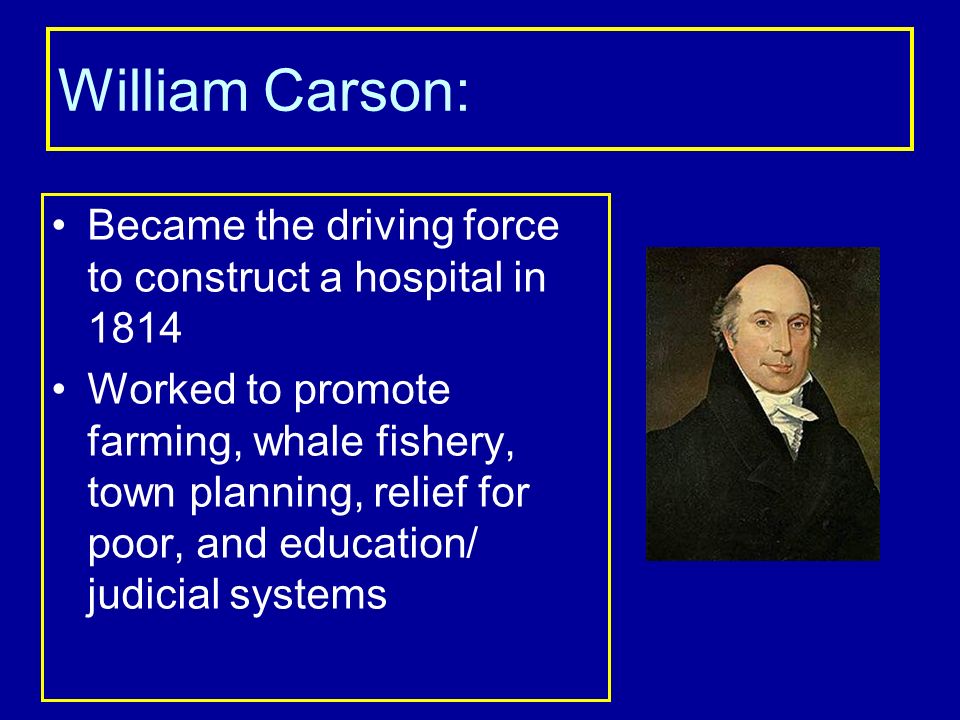 William Carson:

• Became the driving force to construct a hospital in 1814
• Worked to promote farming, whale fishery, town planning, relief for poor, and education/ judicial systems